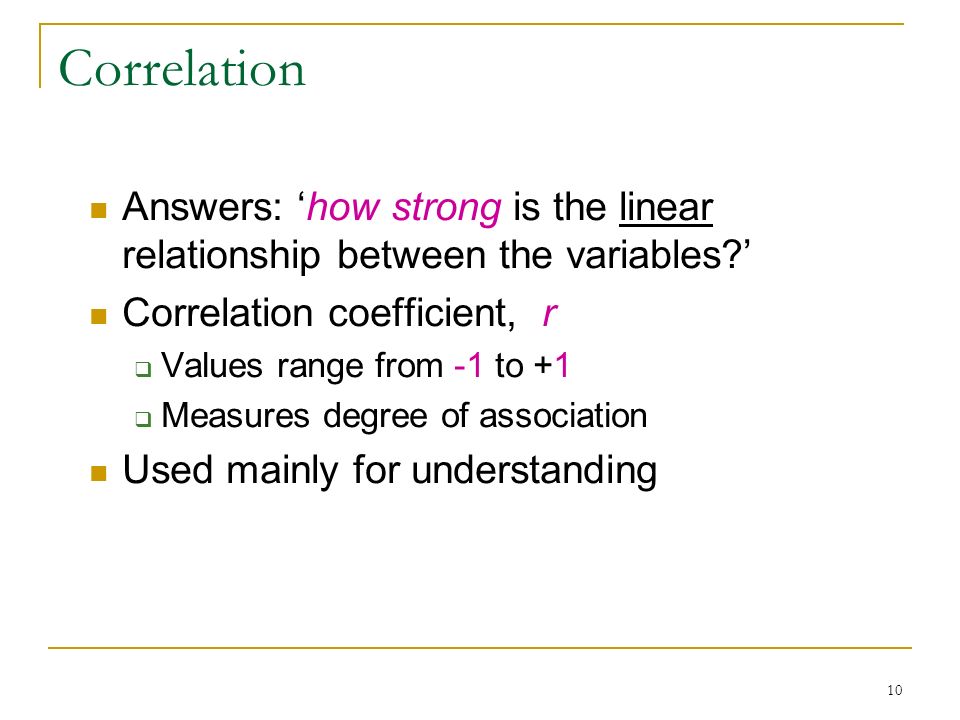 Correlation

Answers: ‘how strong is the linear relationship between the variables?’

Correlation coefficient, $r$

Values range from -1 to +1

Measures degree of association

Used mainly for understanding

10